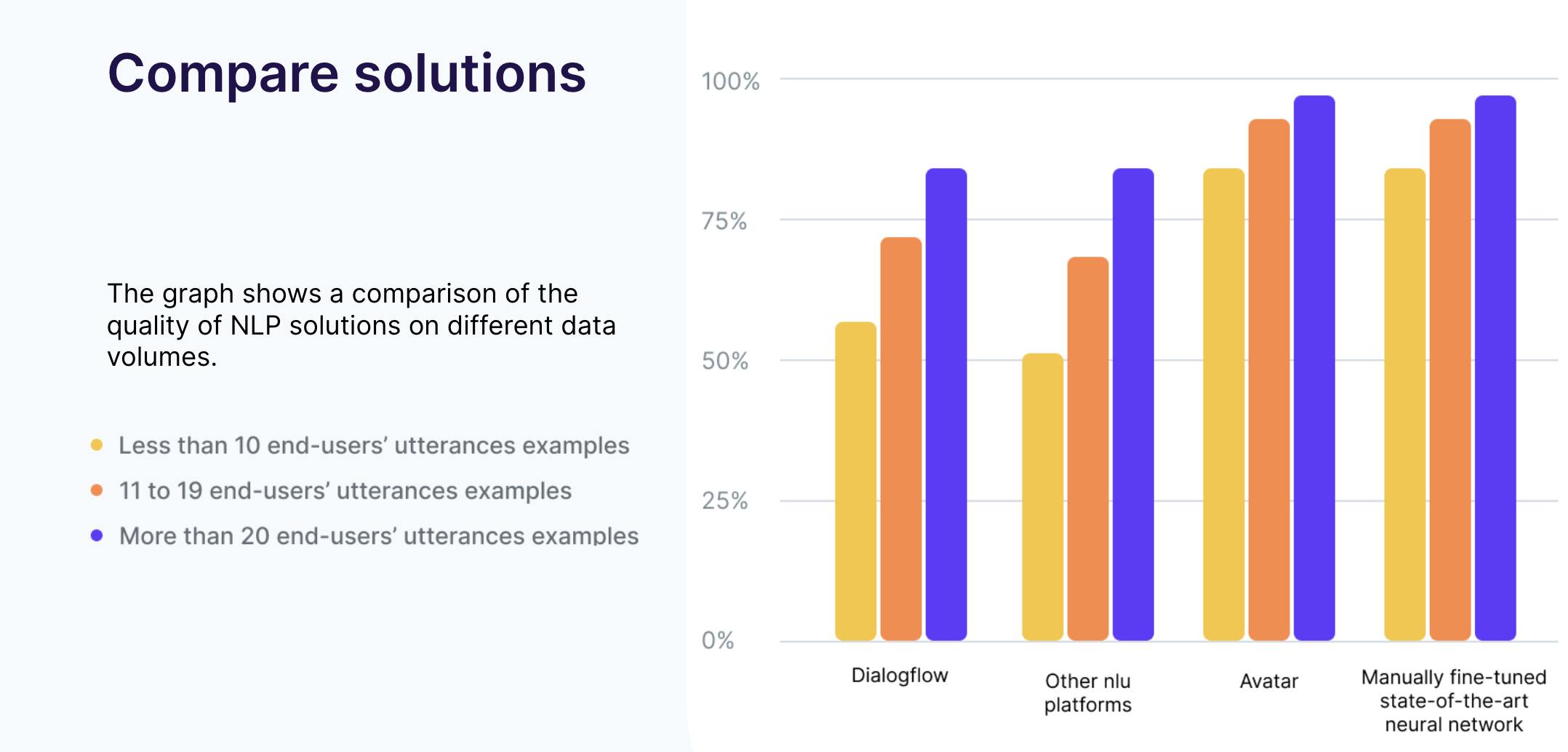 Compare solutions

The graph shows a comparison of the quality of NLP solutions on different data volumes.

Less than 10 end-users' utterances examples
11 to 19 end-users' utterances examples
More than 20 end-users' utterances examples

100%
75%
50%
25%
0%

Dialogflow
Other nlu platforms
Avatar
Manually fine-tuned state-of-the-art neural network